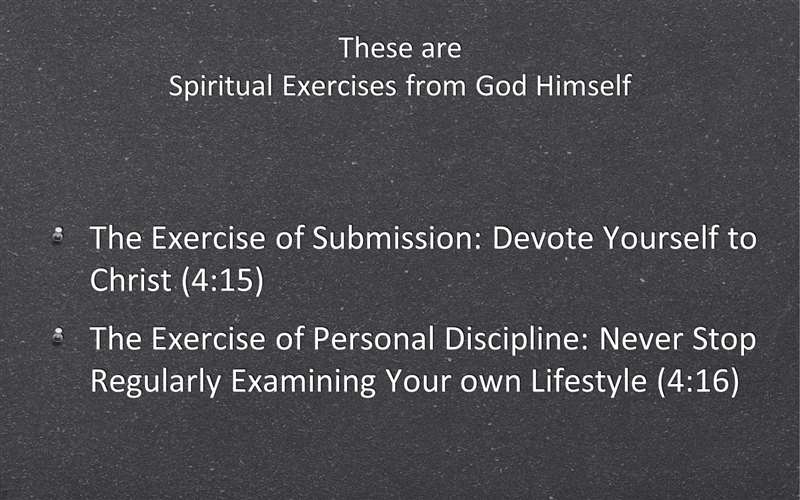 These are
Spiritual Exercises from God Himself

• The Exercise of Submission: Devote Yourself to Christ (4:15)
• The Exercise of Personal Discipline: Never Stop Regularly Examining Your own Lifestyle (4:16)